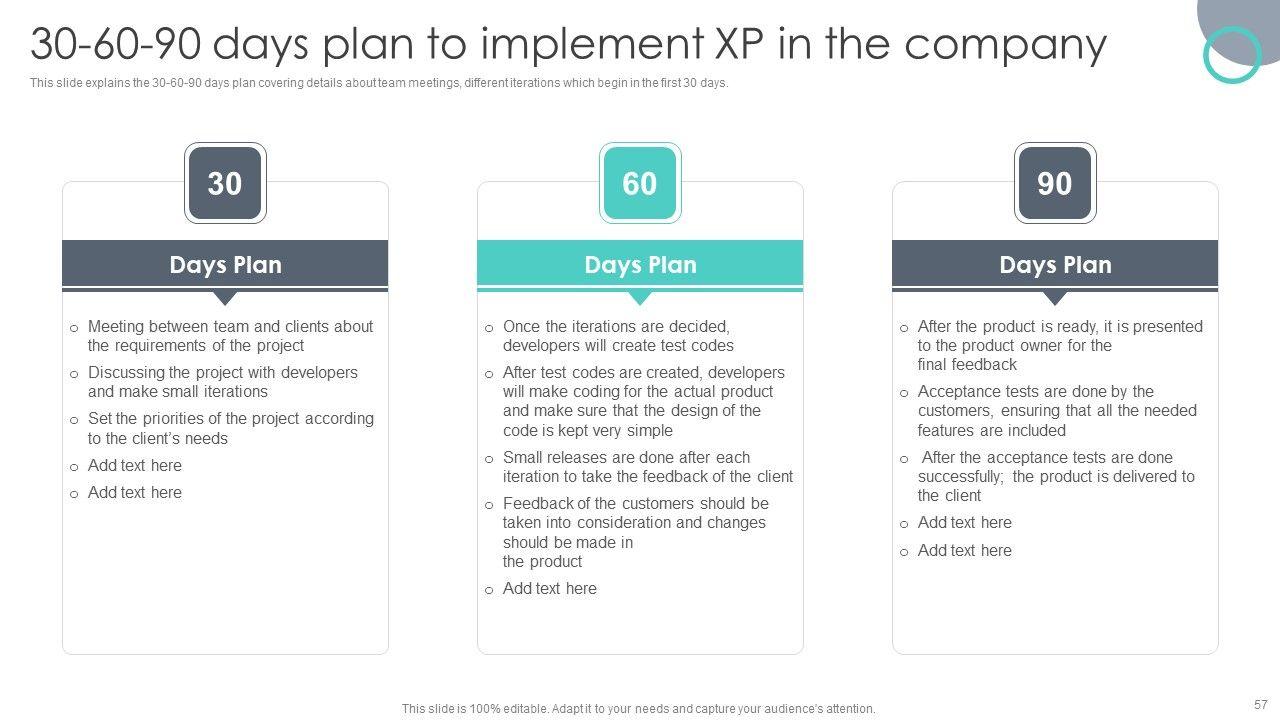 30-60-90 days plan to implement XP in the company

This slide explains the 30-60-90 days plan covering details about team meetings, different iterations which begin in the first 30 days.

30

Days Plan

o Meeting between team and clients about the requirements of the project
o Discussing the project with developers and make small iterations
o Set the priorities of the project according to the client's needs
o Add text here
o Add text here

60

Days Plan

o Once the iterations are decided, developers will create test codes
o After test codes are created, developers will make coding for the actual product and make sure that the design of the code is kept very simple
o Small releases are done after each iteration to take the feedback of the client
o Feedback of the customers should be taken into consideration and changes should be made in the product
o Add text here

90

Days Plan

o After the product is ready, it is presented to the product owner for the final feedback
o Acceptance tests are done by the customers, ensuring that all the needed features are included
o After the acceptance tests are done successfully; the product is delivered to the client
o Add text here
o Add text here

This slide is 100% editable. Adapt it to your needs and capture your audience's attention.

57